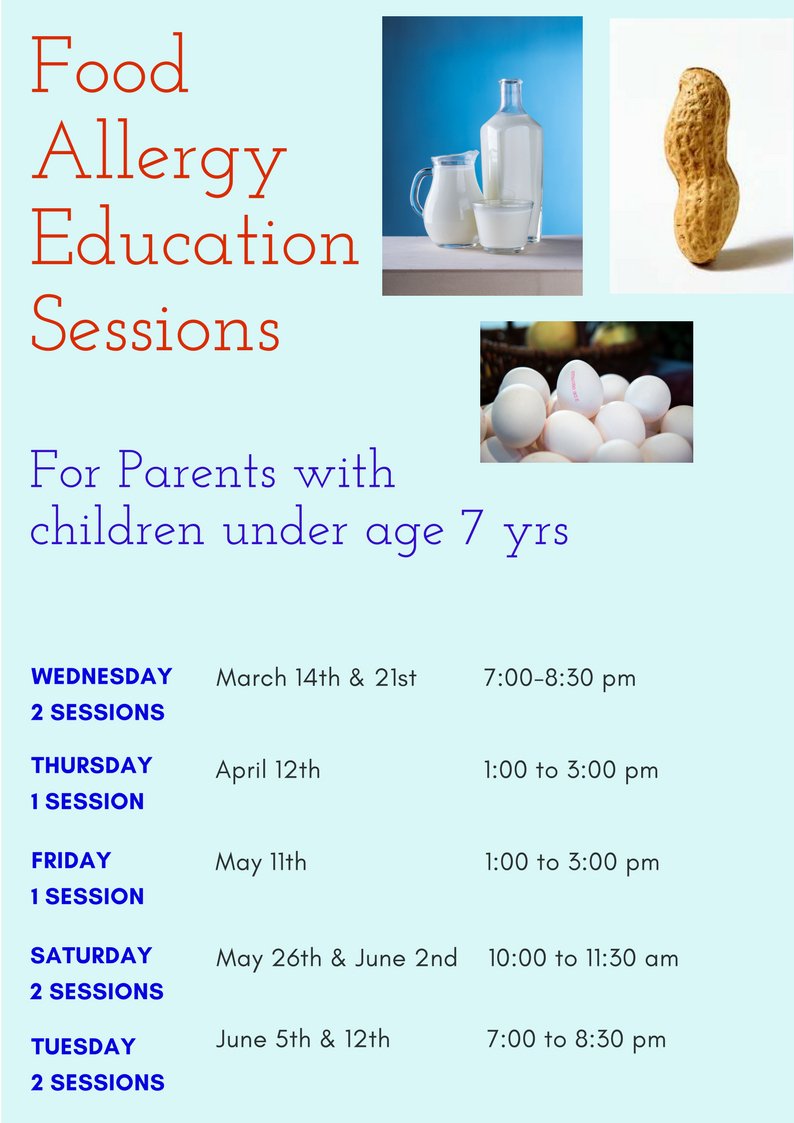 Food Allergy Education Sessions

For Parents with children under age 7 yrs

| | | |
|---|---|---|
| WEDNESDAY 2 SESSIONS | March 14th & 21st | 7:00-8:30 pm |
| THURSDAY 1 SESSION | April 12th | 1:00 to 3:00 pm |
| FRIDAY 1 SESSION | May 11th | 1:00 to 3:00 pm |
| SATURDAY 2 SESSIONS | May 26th & June 2nd | 10:00 to 11:30 am |
| TUESDAY 2 SESSIONS | June 5th & 12th | 7:00 to 8:30 pm |